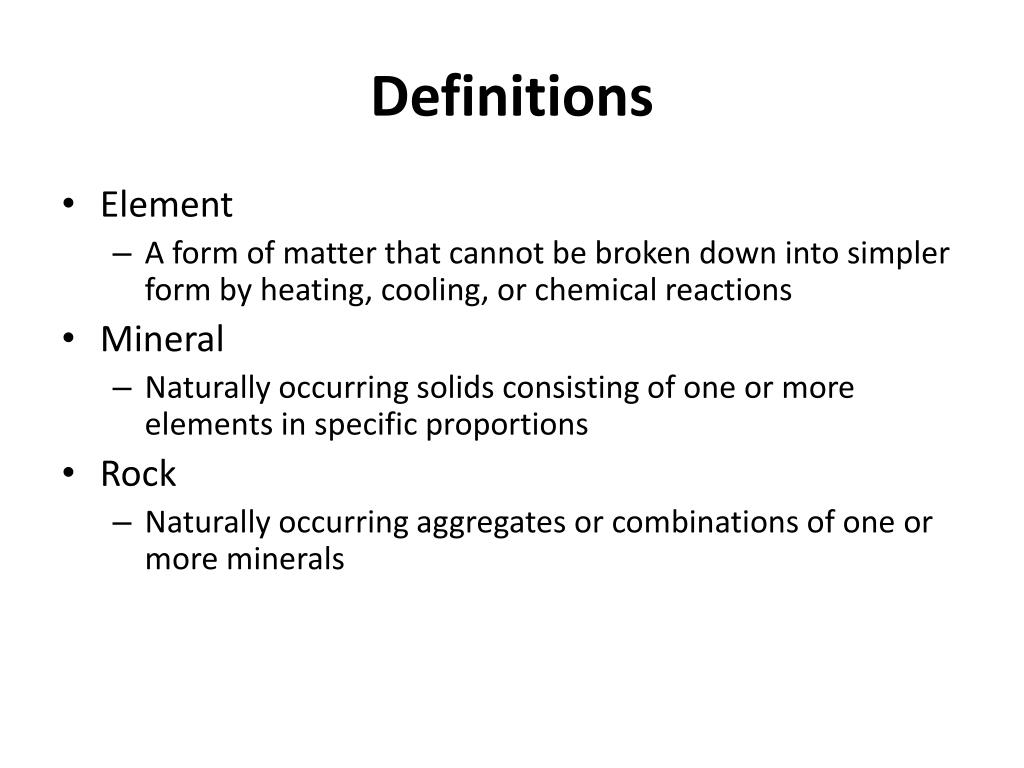 Definitions

• Element
– A form of matter that cannot be broken down into simpler form by heating, cooling, or chemical reactions
• Mineral
– Naturally occurring solids consisting of one or more elements in specific proportions
• Rock
– Naturally occurring aggregates or combinations of one or more minerals